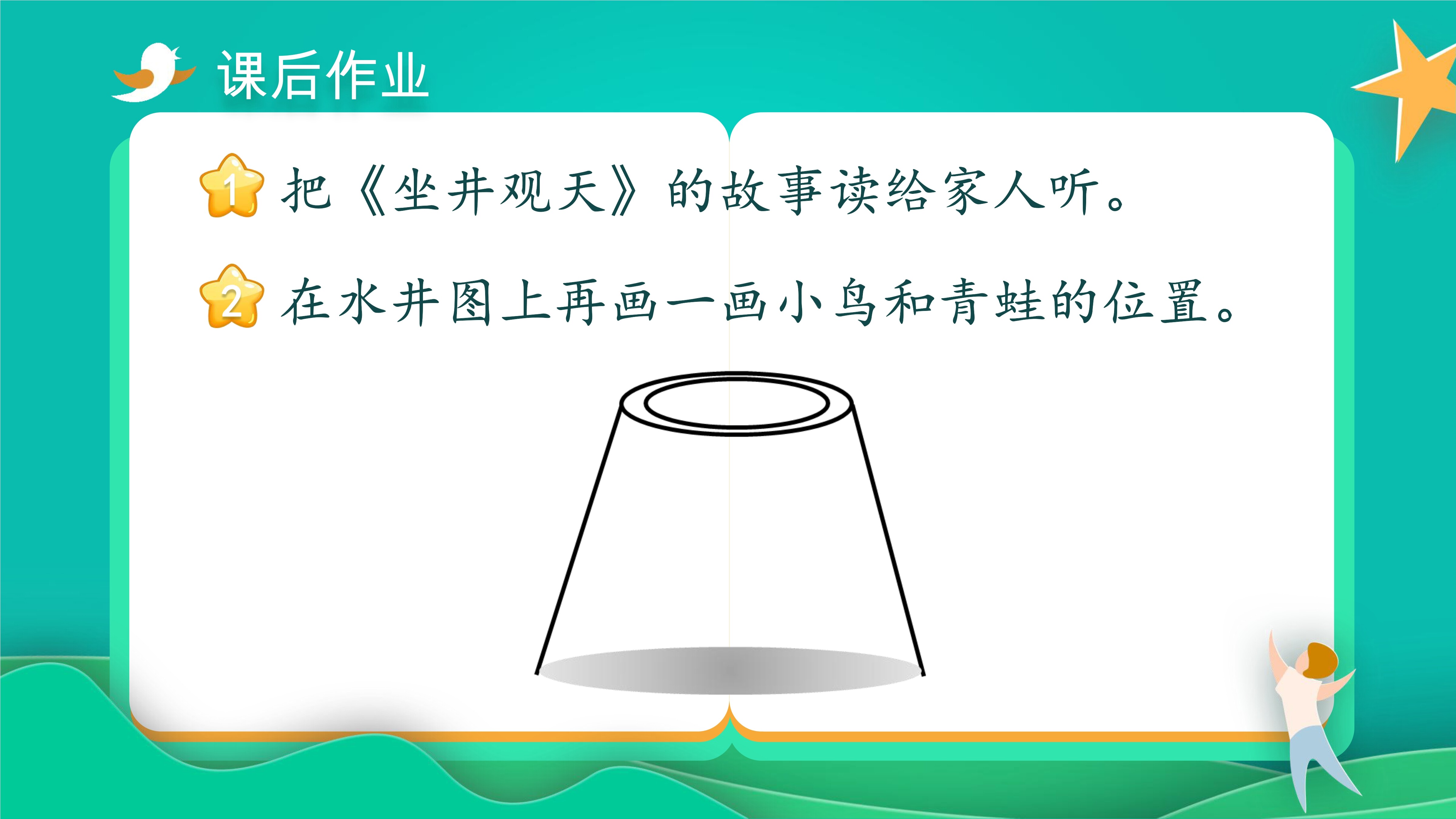 课后作业

1 把《坐井观天》的故事读给家人听。

2 在水井图上再画一画小鸟和青蛙的位置。